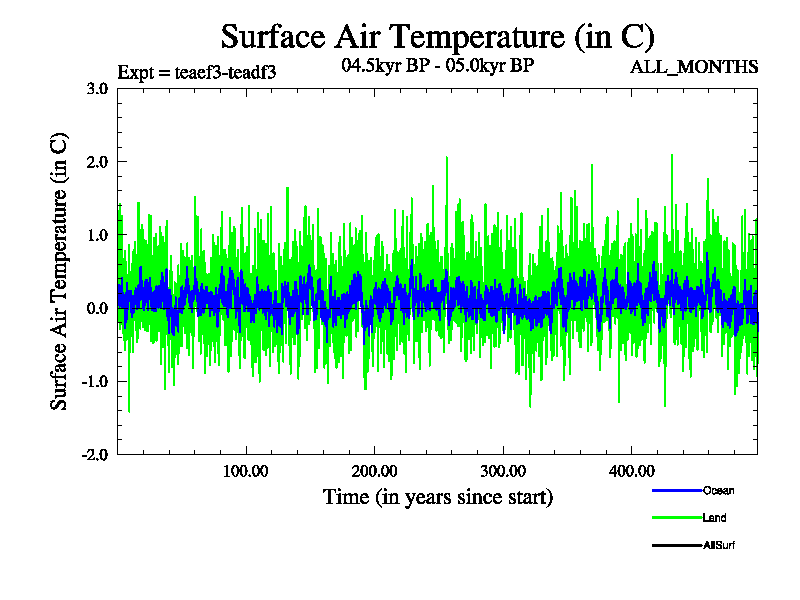 Surface Air Temperature (in C)

Expt = teaef3-teadf3

04.5kyr BP - 05.0kyr BP

ALL_MONTHS

Surface Air Temperature (in C)

3.0
2.0
1.0
0.0
-1.0
-2.0

100.00
200.00
300.00
400.00

Time (in years since start)

Ocean
Land
AllSurf